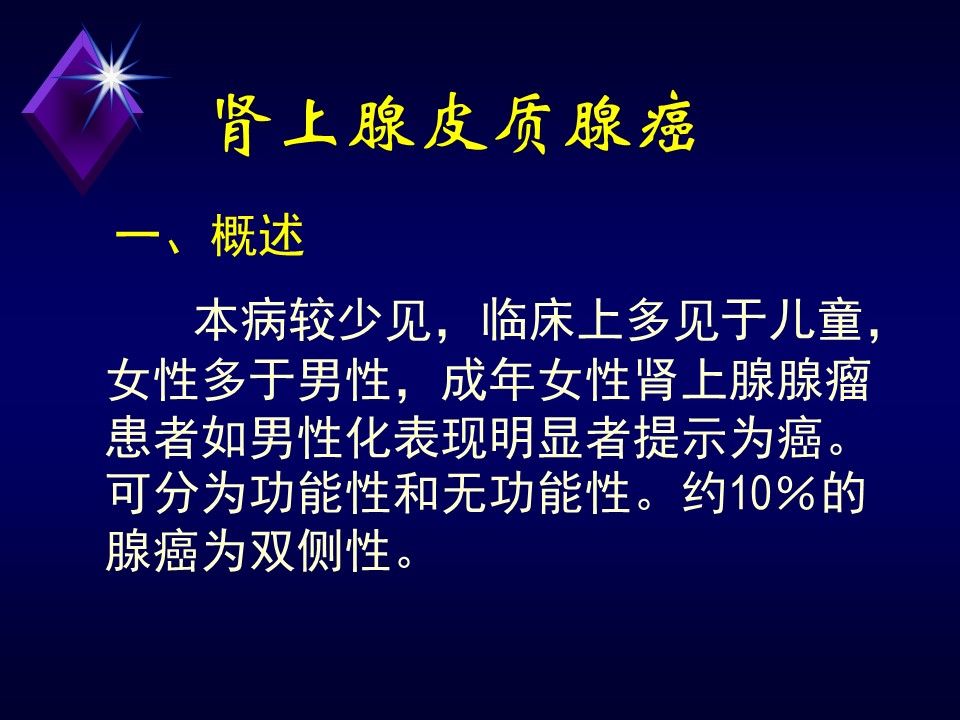 肾上腺皮质腺癌

一、概述

本病较少见，临床上多见于儿童，女性多于男性，成年女性肾上腺腺瘤患者如男性化表现明显者提示为癌。可分为功能性和无功能性。约10%的腺癌为双侧性。